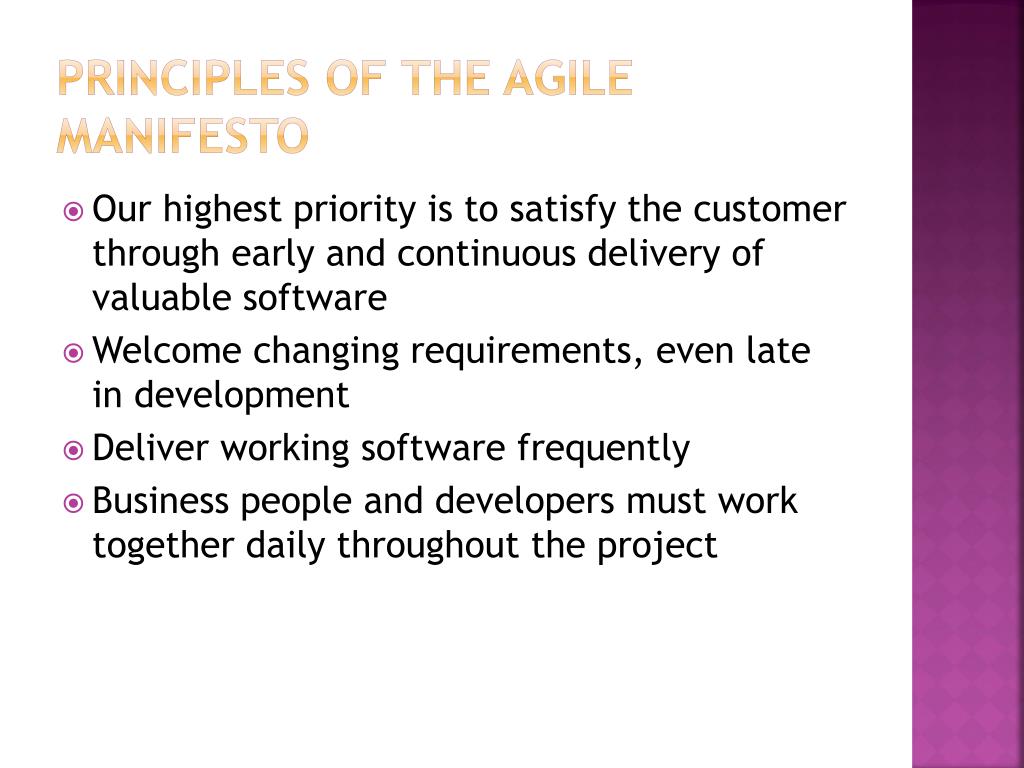 PRINCIPLES OF THE AGILE MANIFESTO

Our highest priority is to satisfy the customer through early and continuous delivery of valuable software

Welcome changing requirements, even late in development

Deliver working software frequently

Business people and developers must work together daily throughout the project